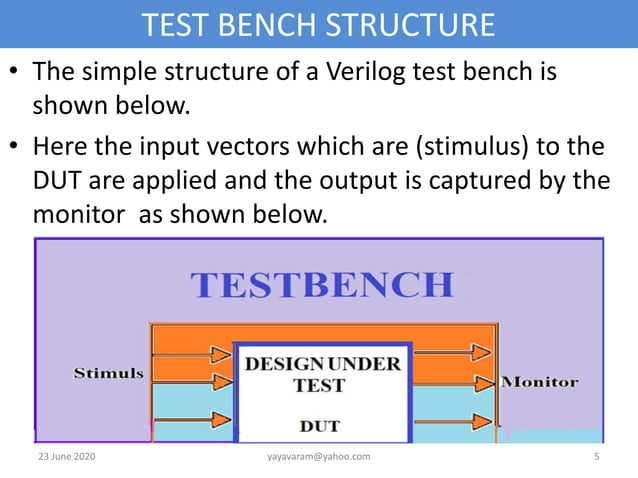 TEST BENCH STRUCTURE

• The simple structure of a Verilog test bench is shown below.

• Here the input vectors which are (stimulus) to the DUT are applied and the output is captured by the monitor as shown below.

TESTBENCH

Stimuls

DESIGN UNDER TEST

DUT

Monitor

23 June 2020

yayavaram@yahoo.com

5